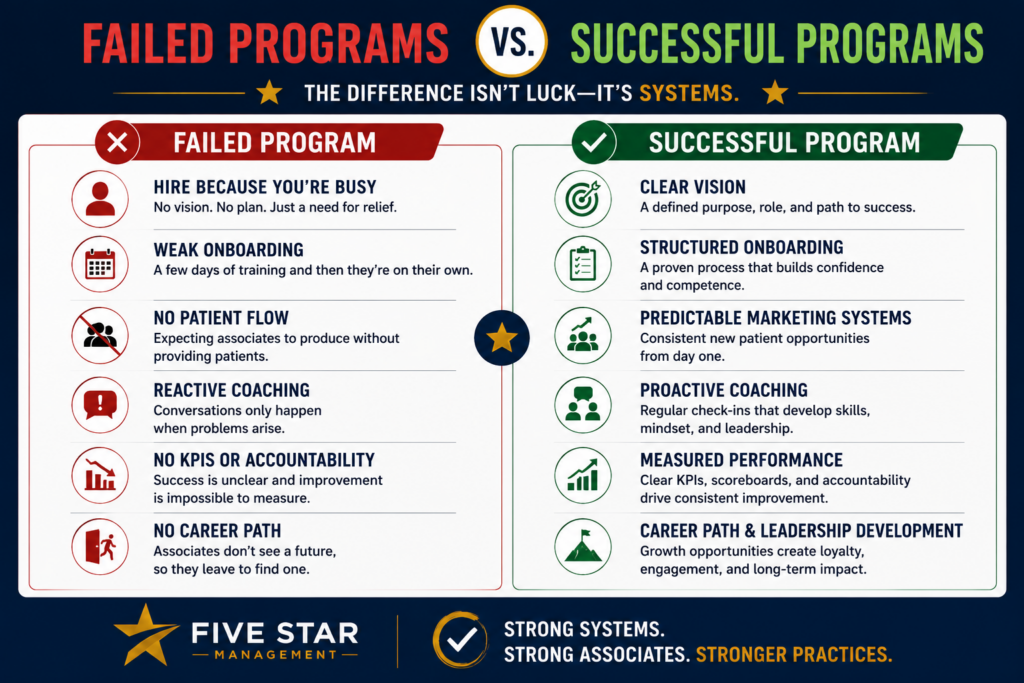 FAILED PROGRAMS VS. SUCCESSFUL PROGRAMS

THE DIFFERENCE ISN'T LUCK—IT'S SYSTEMS.

FAILED PROGRAM

HIRE BECAUSE YOU'RE BUSY
No vision. No plan. Just a need for relief.

WEAK ONBOARDING
A few days of training and then they're on their own.

NO PATIENT FLOW
Expecting associates to produce without providing patients.

REACTIVE COACHING
Conversations only happen when problems arise.

NO KPIS OR ACCOUNTABILITY
Success is unclear and improvement is impossible to measure.

NO CAREER PATH
Associates don't see a future, so they leave to find one.

SUCCESSFUL PROGRAM

CLEAR VISION
A defined purpose, role, and path to success.

STRUCTURED ONBOARDING
A proven process that builds confidence and competence.

PREDICTABLE MARKETING SYSTEMS
Consistent new patient opportunities from day one.

PROACTIVE COACHING
Regular check-ins that develop skills, mindset, and leadership.

MEASURED PERFORMANCE
Clear KPIs, scoreboards, and accountability drive consistent improvement.

CAREER PATH & LEADERSHIP DEVELOPMENT
Growth opportunities create loyalty, engagement, and long-term impact.

FIVE STAR
MANAGEMENT

STRONG SYSTEMS.
STRONG ASSOCIATES. STRONGER PRACTICES.